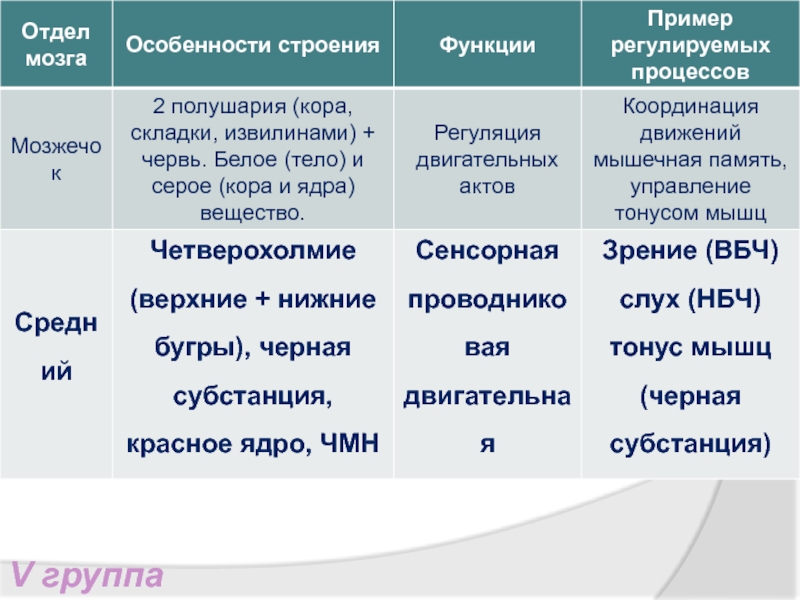 | Отдел мозга | Особенности строения | Функции | Пример регулируемых процессов |
|---|---|---|---|
| Мозжечок | 2 полушария (кора, складки, извилинами) + червь. Белое (тело) и серое (кора и ядра) вещество. | Регуляция двигательных актов | Координация движений мышечная память, управление тонусом мышц |
| Средний | Четверохолмие (верхние + нижние бугры), черная субстанция, красное ядро, ЧМН | Сенсорная проводниковая двигательная | Зрение (ВБЧ) слух (НБЧ) тонус мышц (черная субстанция) |

V группа